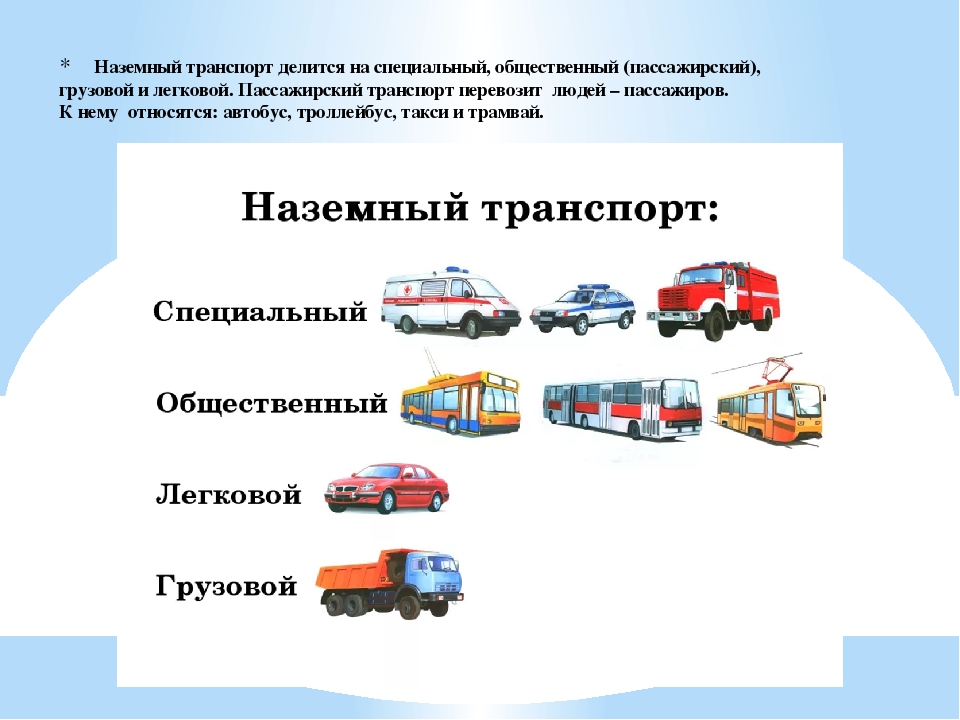 * Наземный транспорт делится на специальный, общественный (пассажирский), грузовой и легковой. Пассажирский транспорт перевозит людей – пассажиров. К нему относятся: автобус, троллейбус, такси и трамвай.

Наземный транспорт:

Специальный

Общественный

Легковой

Грузовой